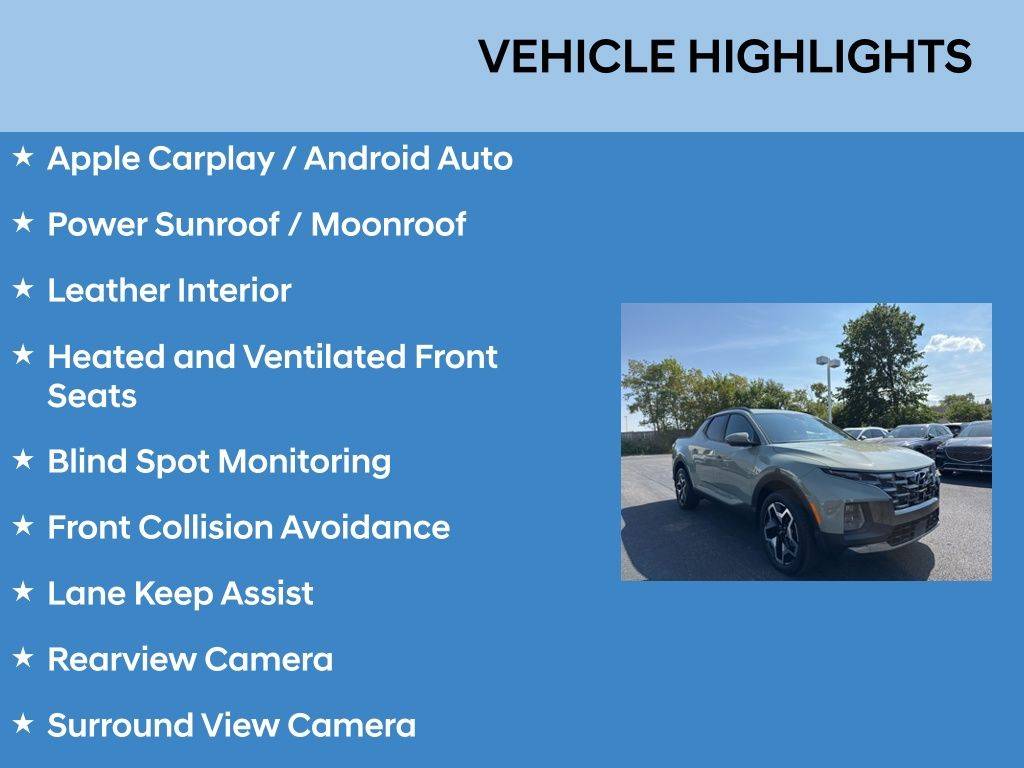 VEHICLE HIGHLIGHTS

★ Apple Carplay / Android Auto

★ Power Sunroof / Moonroof

★ Leather Interior

★ Heated and Ventilated Front Seats

★ Blind Spot Monitoring

★ Front Collision Avoidance

★ Lane Keep Assist

★ Rearview Camera

★ Surround View Camera